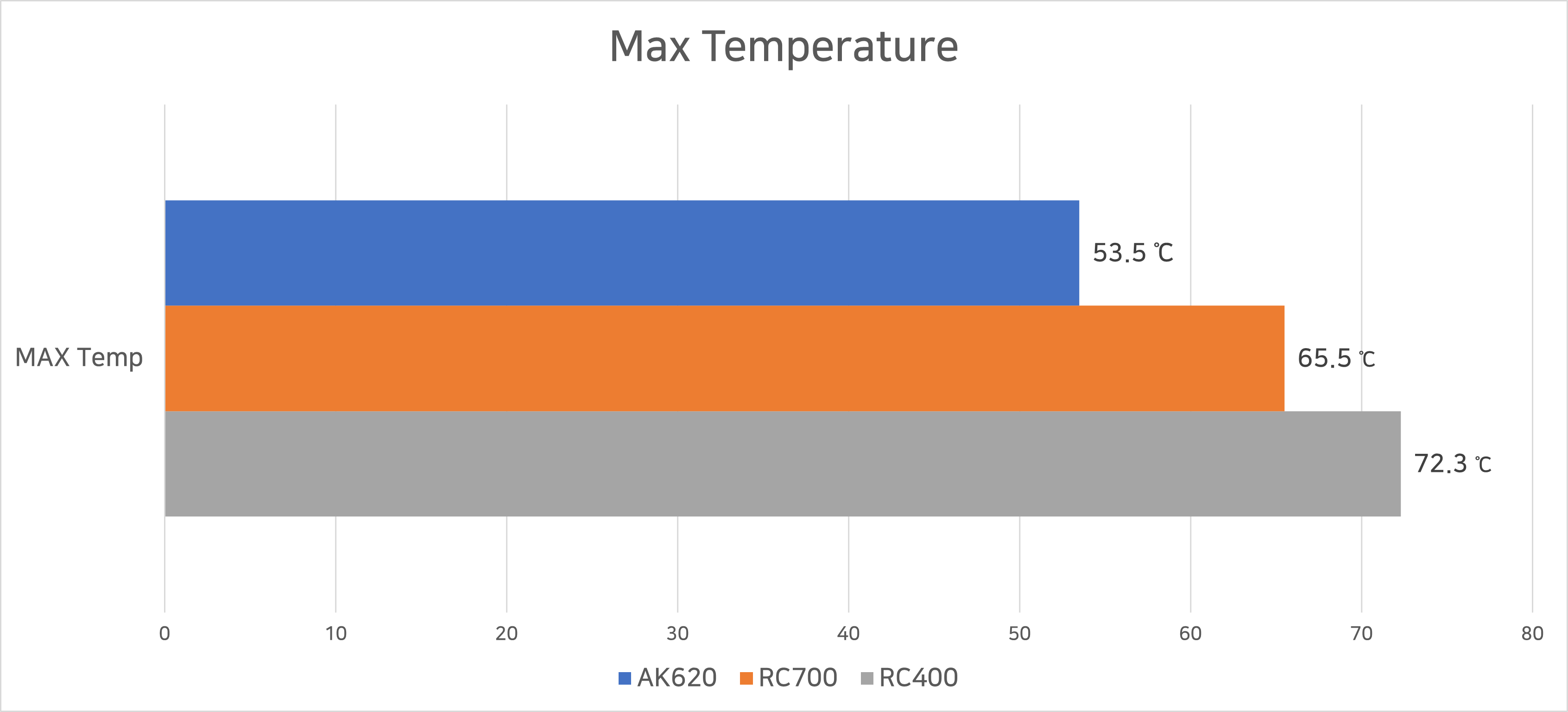 Max Temperature

MAX Temp

53.5 ℃

65.5 ℃

72.3 ℃

0 10 20 30 40 50 60 70 80

AK620 RC700 RC400